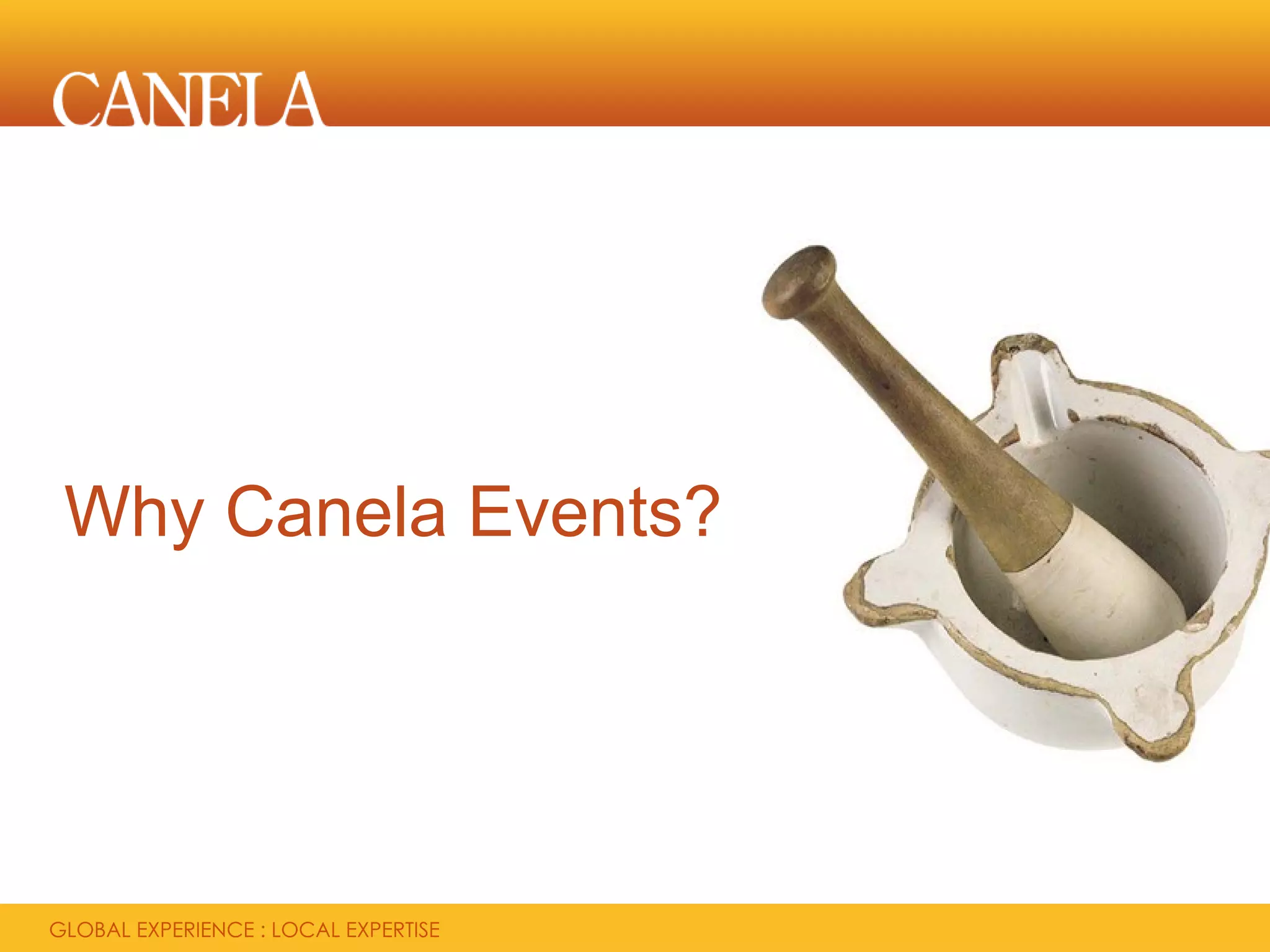 CANELA

Why Canela Events?

GLOBAL EXPERIENCE : LOCAL EXPERTISE